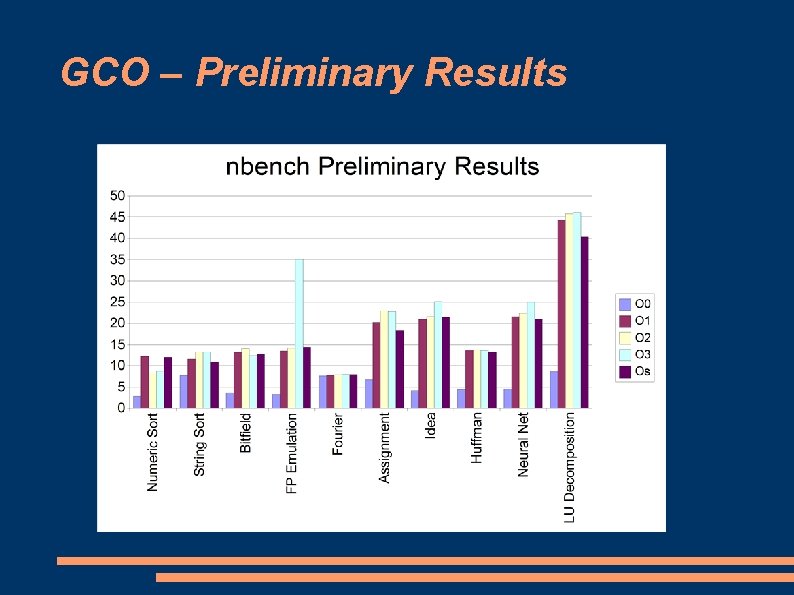 GCO – Preliminary Results

nbench Preliminary Results

50
45
40
35
30
25
20
15
10
5
0

Numeric Sort
String Sort
Bitfield
FP Emulation
Fourier
Assignment
Idea
Huffman
Neural Net
LU Decomposition

O0
O1
O2
O3
Os